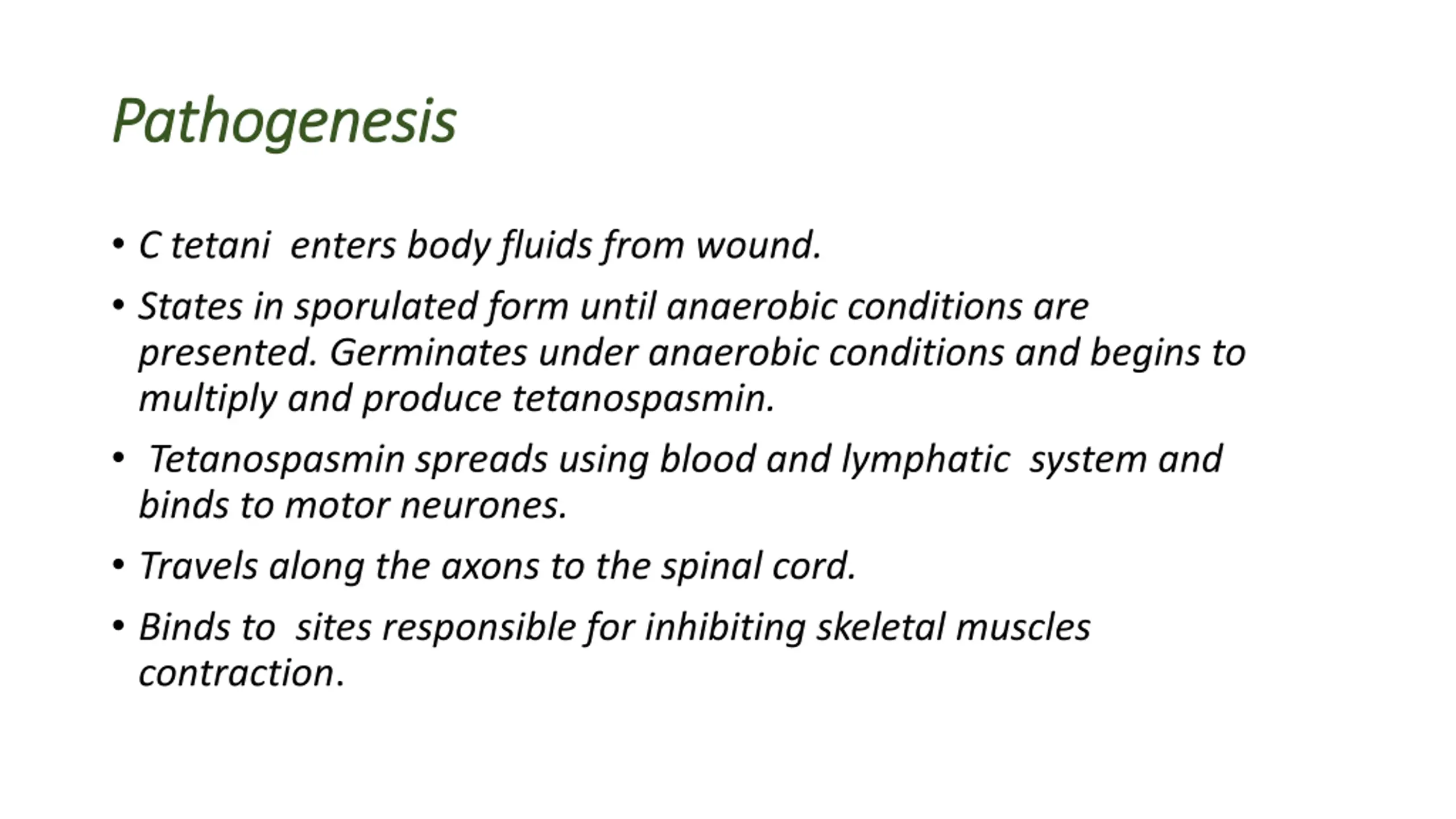 Pathogenesis

• C tetani enters body fluids from wound.
• States in sporulated form until anaerobic conditions are presented. Germinates under anaerobic conditions and begins to multiply and produce tetanospasmin.
• Tetanospasmin spreads using blood and lymphatic system and binds to motor neurones.
• Travels along the axons to the spinal cord.
• Binds to sites responsible for inhibiting skeletal muscles contraction.